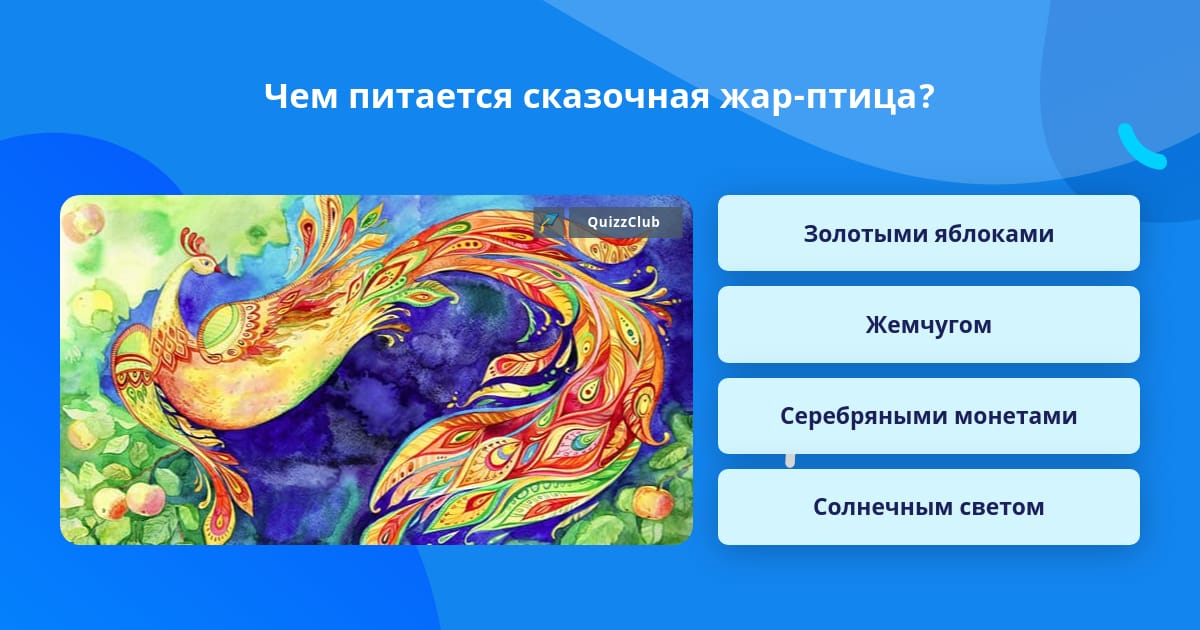 Чем питается сказочная жар-птица?

QuizzClub

Золотыми яблоками

Жемчугом

Серебряными монетами

Солнечным светом